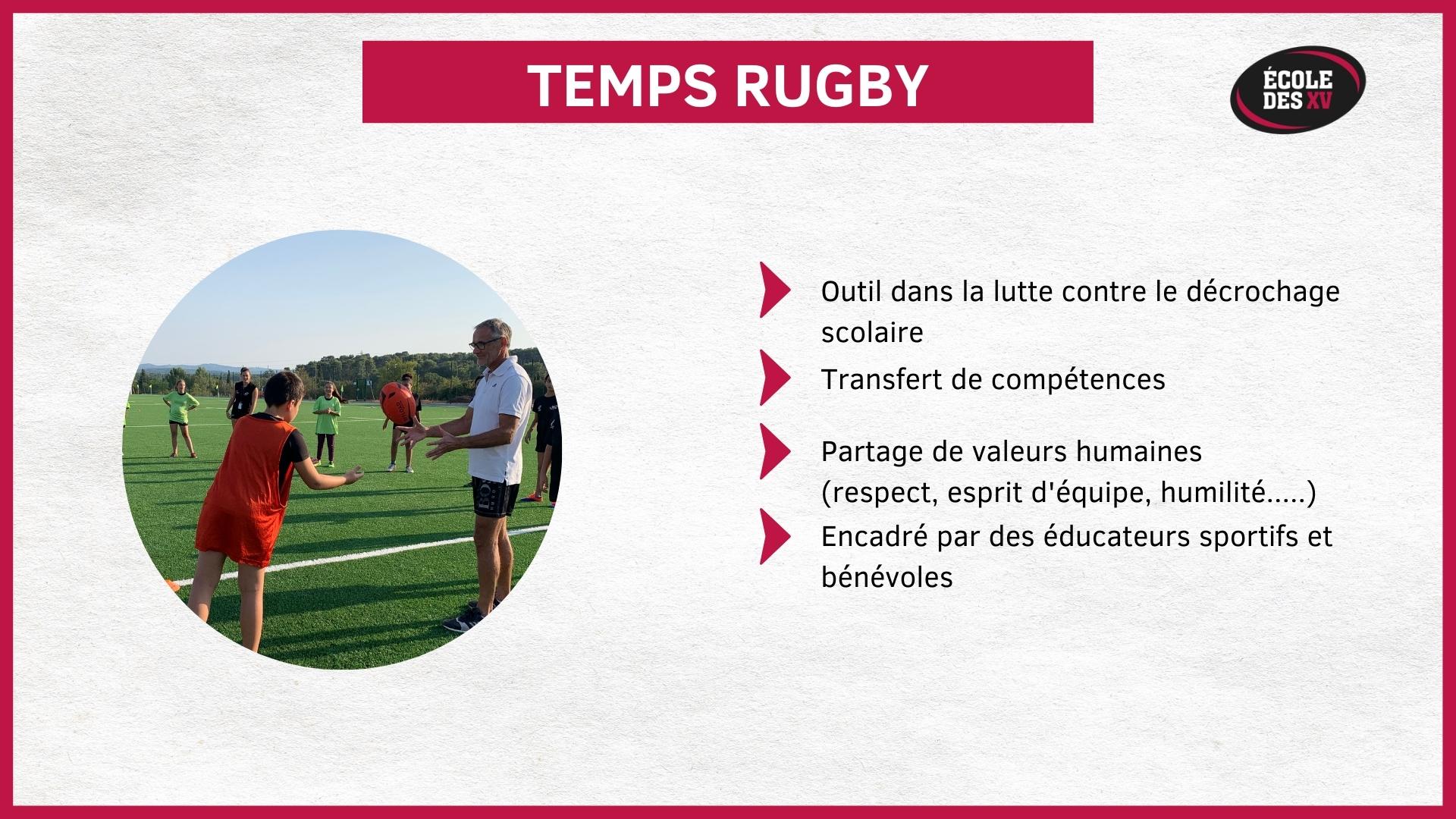 TEMPS RUGBY

ÉCOLE DES XV

Outil dans la lutte contre le décrochage scolaire

Transfert de compétences

Partage de valeurs humaines (respect, esprit d'équipe, humilité.....)

Encadré par des éducateurs sportifs et bénévoles